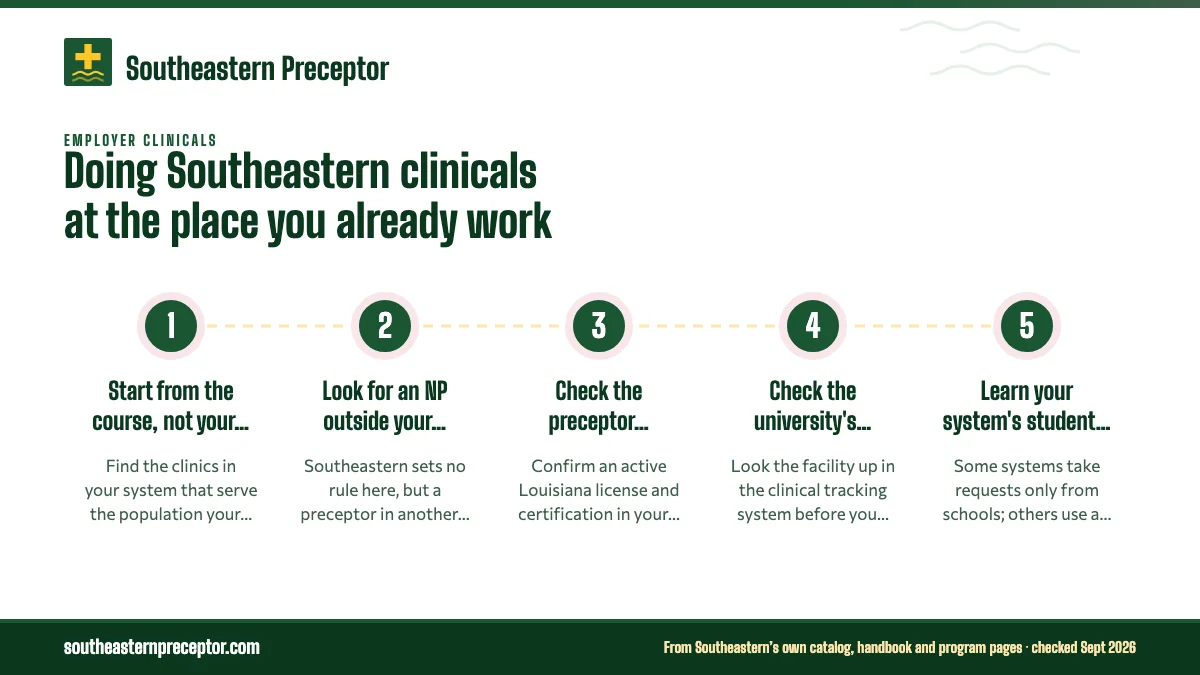 Southeastern Preceptor

EMPLOYER CLINICALS

Doing Southeastern clinicals at the place you already work

1

Start from the course, not your...

Find the clinics in your system that serve the population your...

2

Look for an NP outside your...

Southeastern sets no rule here, but a preceptor in another...

3

Check the preceptor...

Confirm an active Louisiana license and certification in your...

4

Check the university's...

Look the facility up in the clinical tracking system before you...

5

Learn your system's student...

Some systems take requests only from schools; others use a...

southeasternpreceptor.com

From Southeastern's own catalog, handbook and program pages · checked Sept 2026